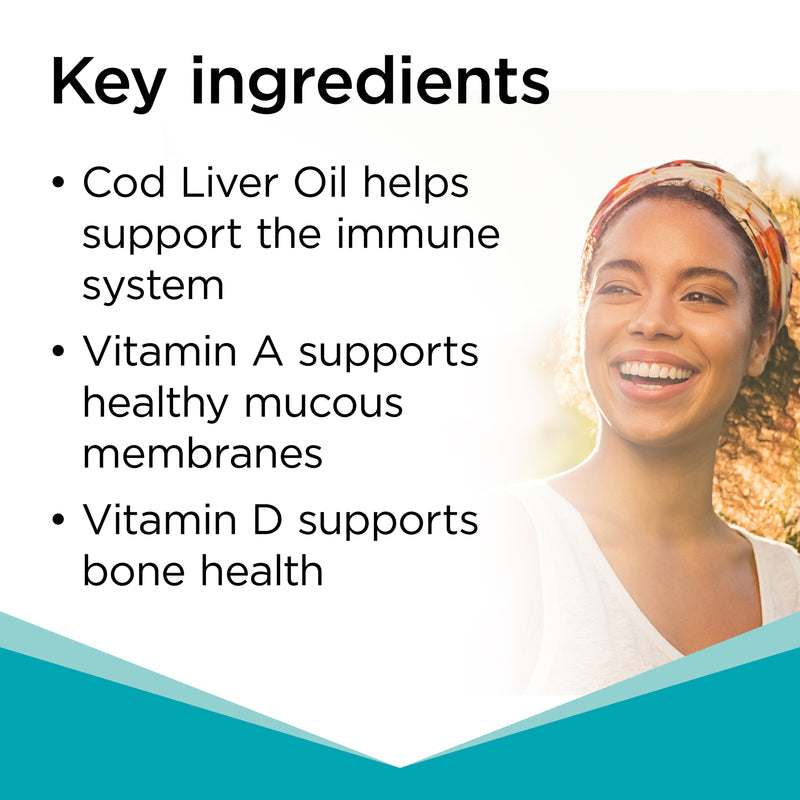 Key ingredients

• Cod Liver Oil helps support the immune system

• Vitamin A supports healthy mucous membranes

• Vitamin D supports bone health